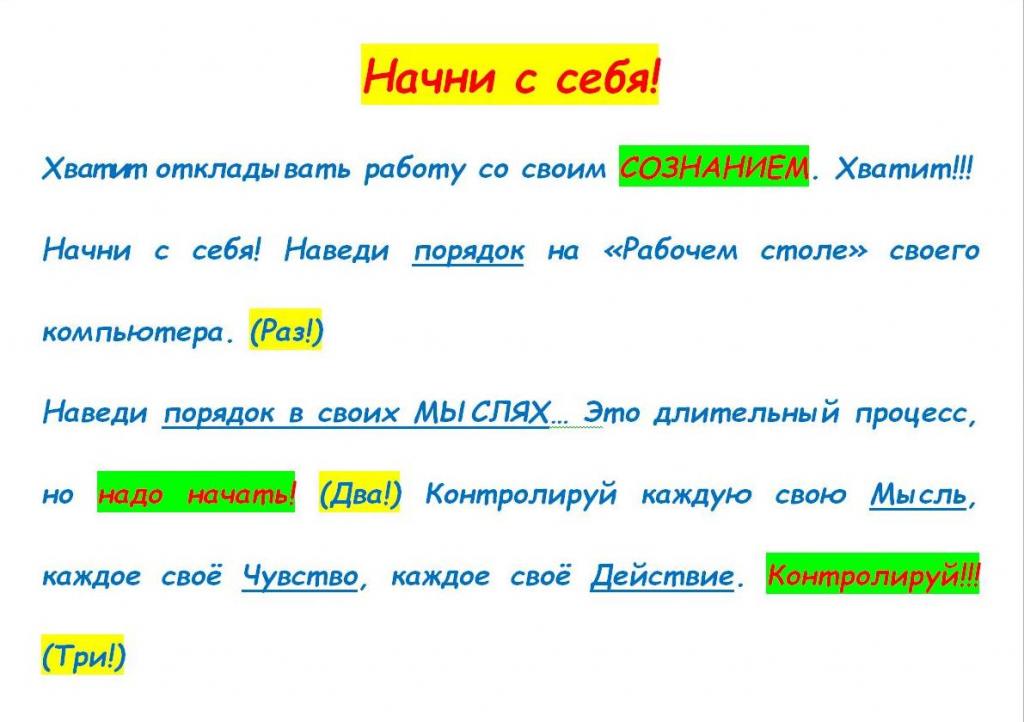 Начни с себя!

Хватит откладывать работу со своим СОЗНАНИЕМ. Хватит!!! Начни с себя! Наведи порядок на «Рабочем столе» своего компьютера. (Раз!)

Наведи порядок в своих МЫСЛЯХ… Это длительный процесс, но надо начать! (Два!) Контролируй каждую свою Мысль, каждое своё Чувство, каждое своё Действие. Контролируй!!! (Три!)